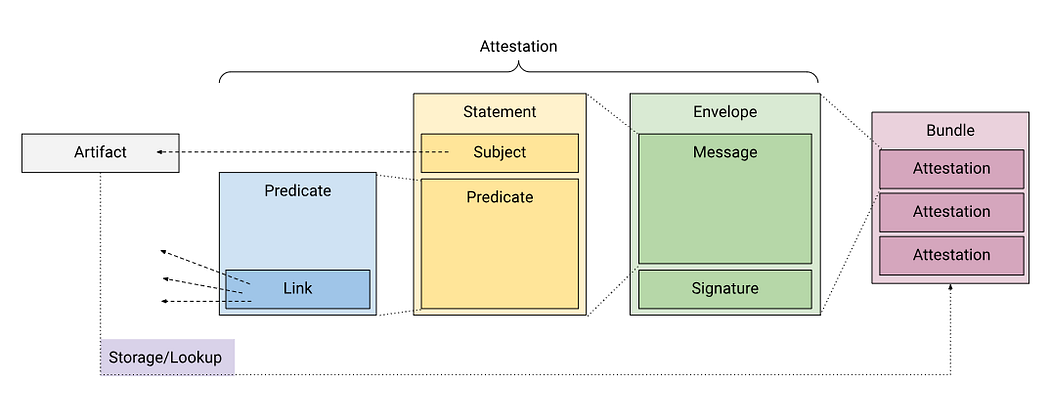 Attestation

Artifact

Predicate

Link

Statement

Subject

Predicate

Envelope

Message

Signature

Bundle

Attestation

Attestation

Attestation

Storage/Lookup